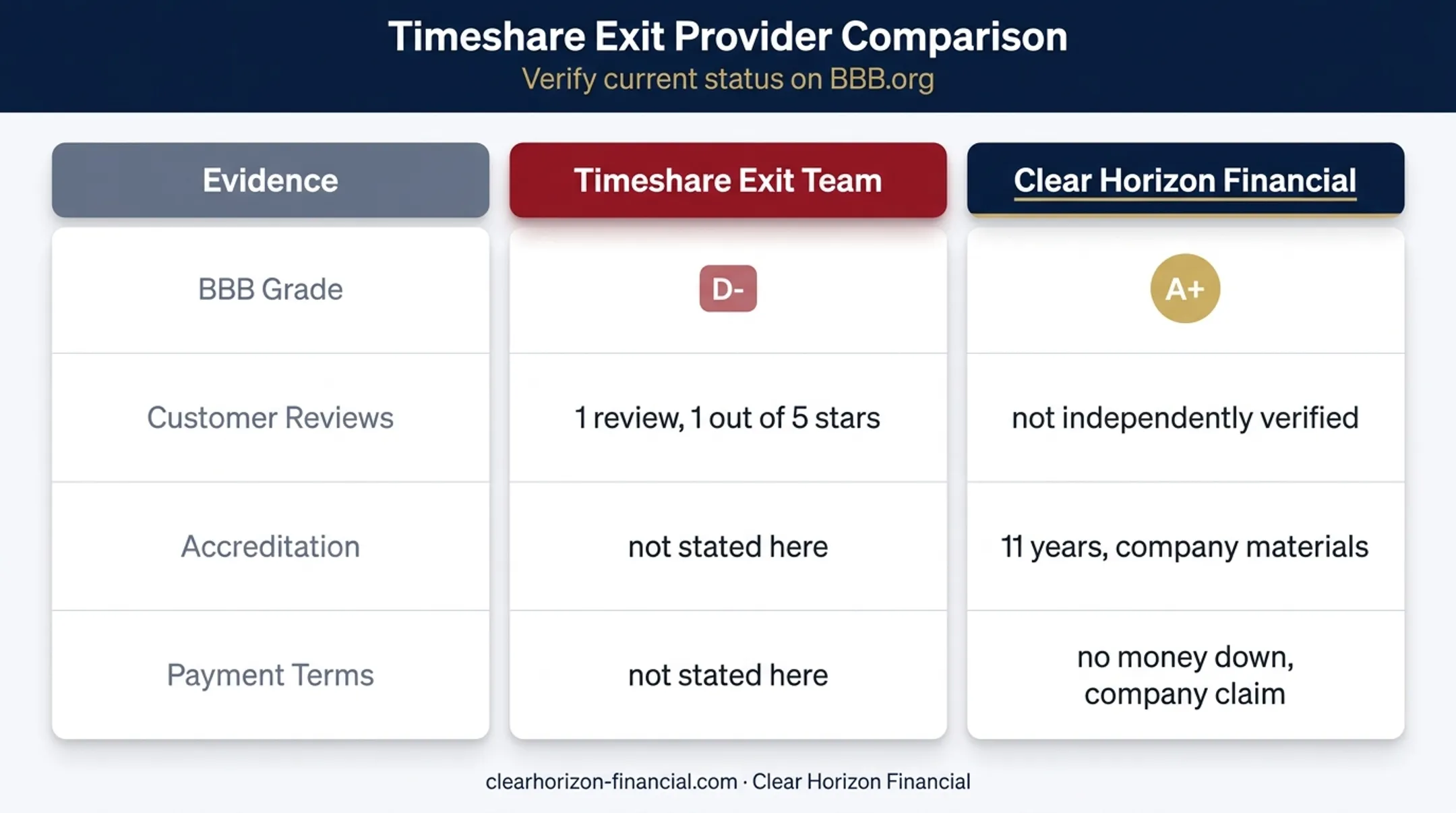 Timeshare Exit Provider Comparison
Verify current status on BBB.org

| Evidence | Timeshare Exit Team | Clear Horizon Financial |
|---|---|---|
| BBB Grade | D- | A+ |
| Customer Reviews | 1 review, 1 out of 5 stars | not independently verified |
| Accreditation | not stated here | 11 years, company materials |
| Payment Terms | not stated here | no money down, company claim |

clearhorizon-financial.com · Clear Horizon Financial